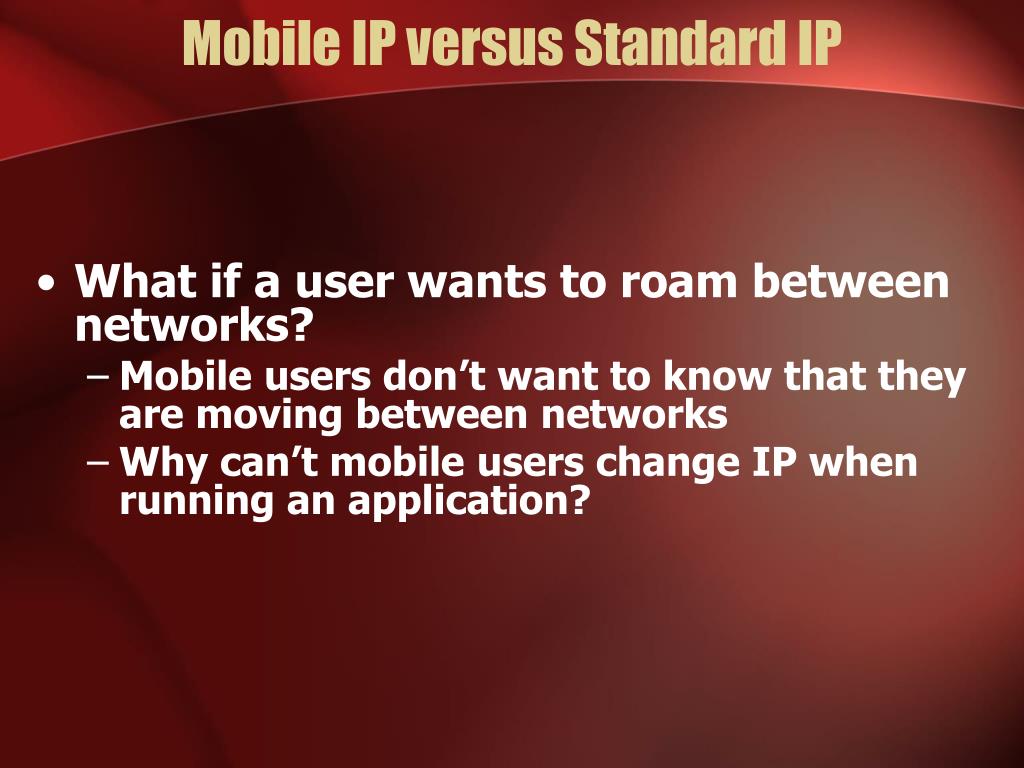 Mobile IP versus Standard IP

• What if a user wants to roam between networks?
– Mobile users don’t want to know that they are moving between networks
– Why can’t mobile users change IP when running an application?